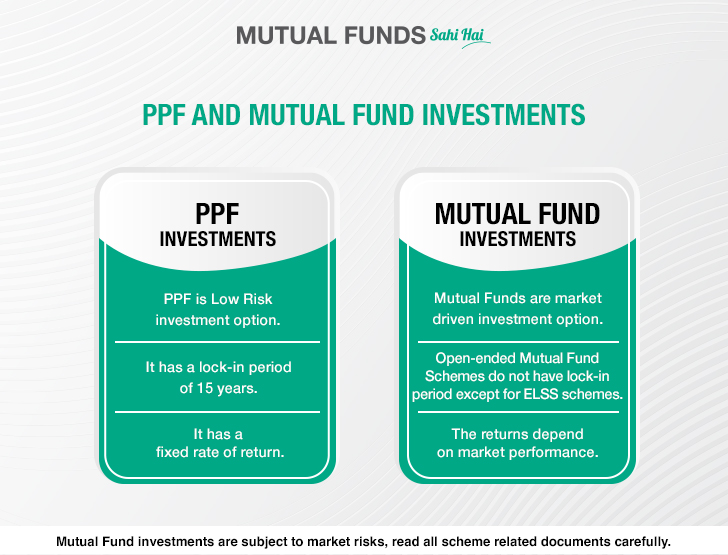 MUTUAL FUNDS Sahi Hai

PPF AND MUTUAL FUND INVESTMENTS

PPF
INVESTMENTS

PPF is Low Risk investment option.

It has a lock-in period of 15 years.

It has a fixed rate of return.

MUTUAL FUND
INVESTMENTS

Mutual Funds are market driven investment option.

Open-ended Mutual Fund Schemes do not have lock-in period except for ELSS schemes.

The returns depend on market performance.

Mutual Fund investments are subject to market risks, read all scheme related documents carefully.